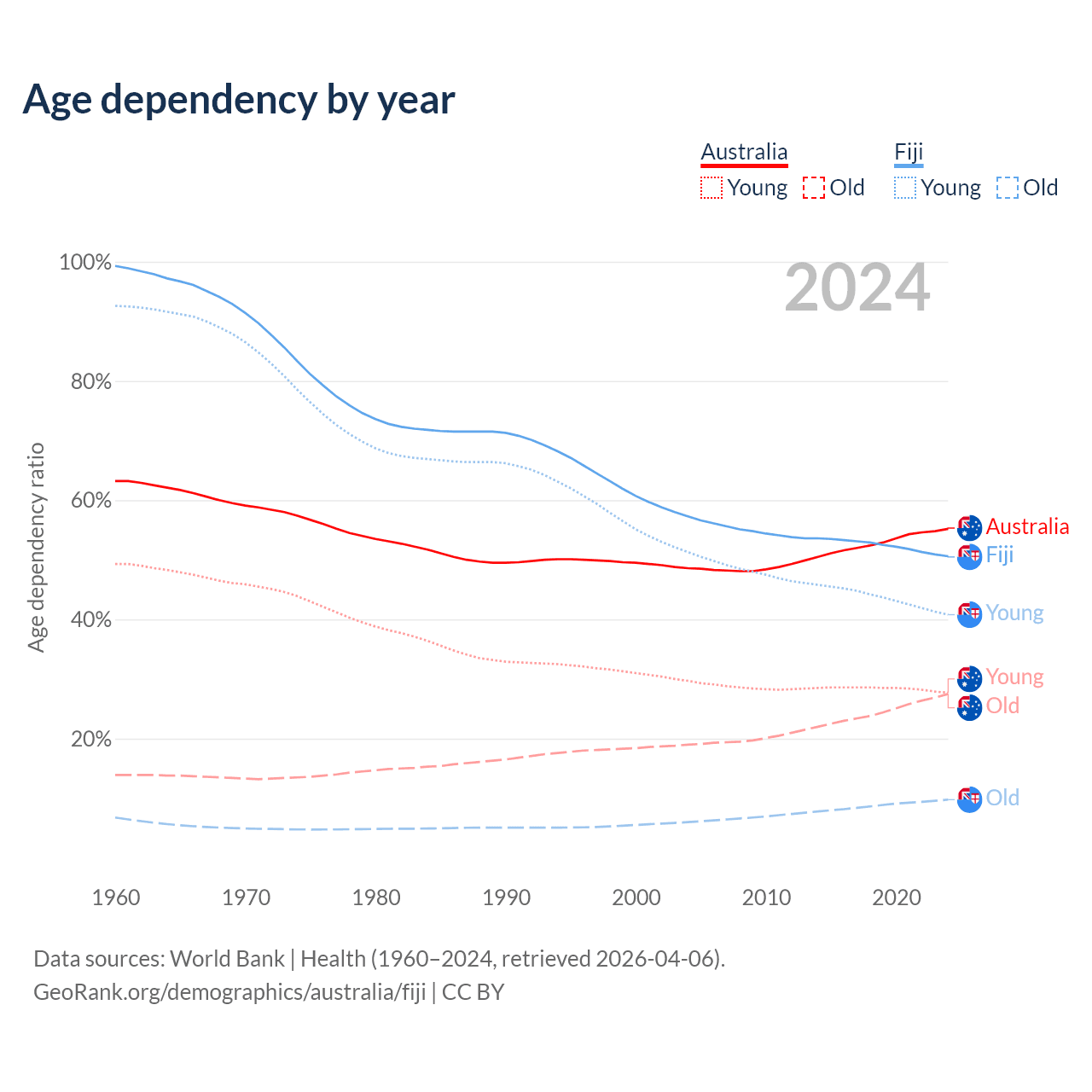 Age dependency by year

Australia
Young Old

Fiji
Young Old

2024

Age dependency ratio

100%
80%
60%
40%
20%

Australia
Fiji
Young
Young
Old
Old

1960 1970 1980 1990 2000 2010 2020

Data sources: World Bank | Health (1960–2024, retrieved 2026-04-06).
GeoRank.org/demographics/australia/fiji | CC BY